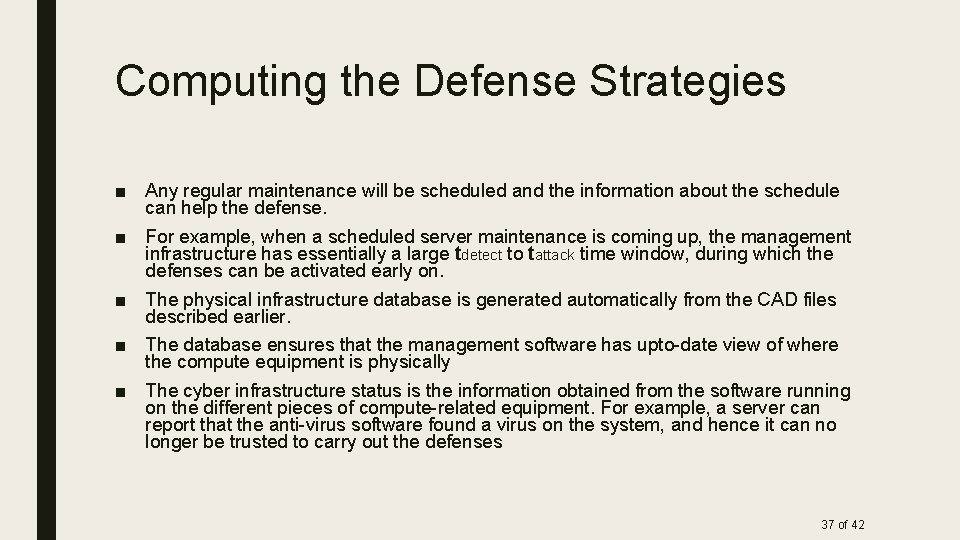 Computing the Defense Strategies

■ Any regular maintenance will be scheduled and the information about the schedule can help the defense.

■ For example, when a scheduled server maintenance is coming up, the management infrastructure has essentially a large $t_{detect}$ to $t_{attack}$ time window, during which the defenses can be activated early on.

■ The physical infrastructure database is generated automatically from the CAD files described earlier.

■ The database ensures that the management software has upto-date view of where the compute equipment is physically

■ The cyber infrastructure status is the information obtained from the software running on the different pieces of compute-related equipment. For example, a server can report that the anti-virus software found a virus on the system, and hence it can no longer be trusted to carry out the defenses

37 of 42